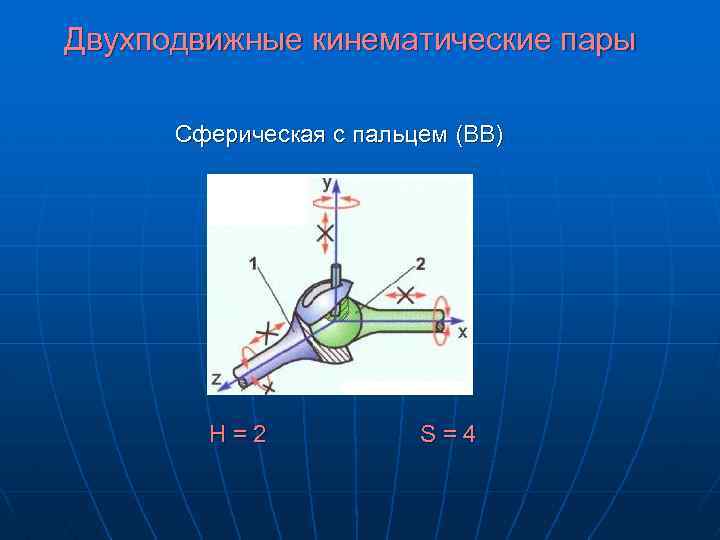 Двухподвижные кинематические пары

Сферическая с пальцем (ВВ)

y

1

2

x

z

H = 2

S = 4